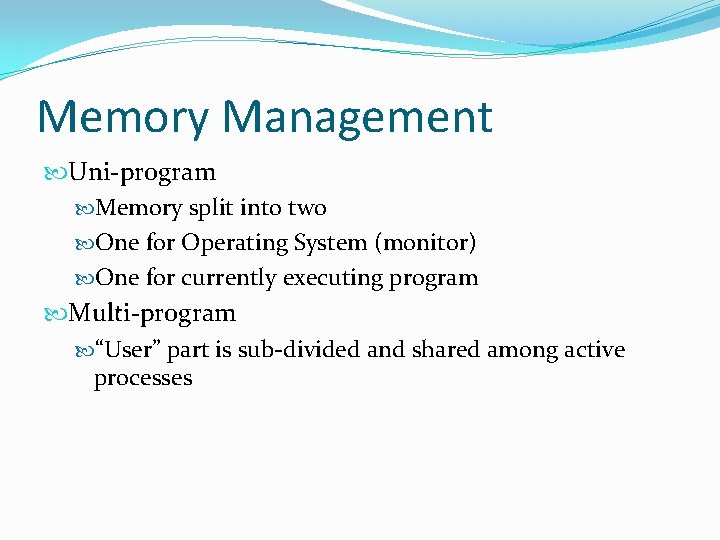 Memory Management

Uni-program

Memory split into two

One for Operating System (monitor)

One for currently executing program

Multi-program

“User” part is sub-divided and shared among active processes